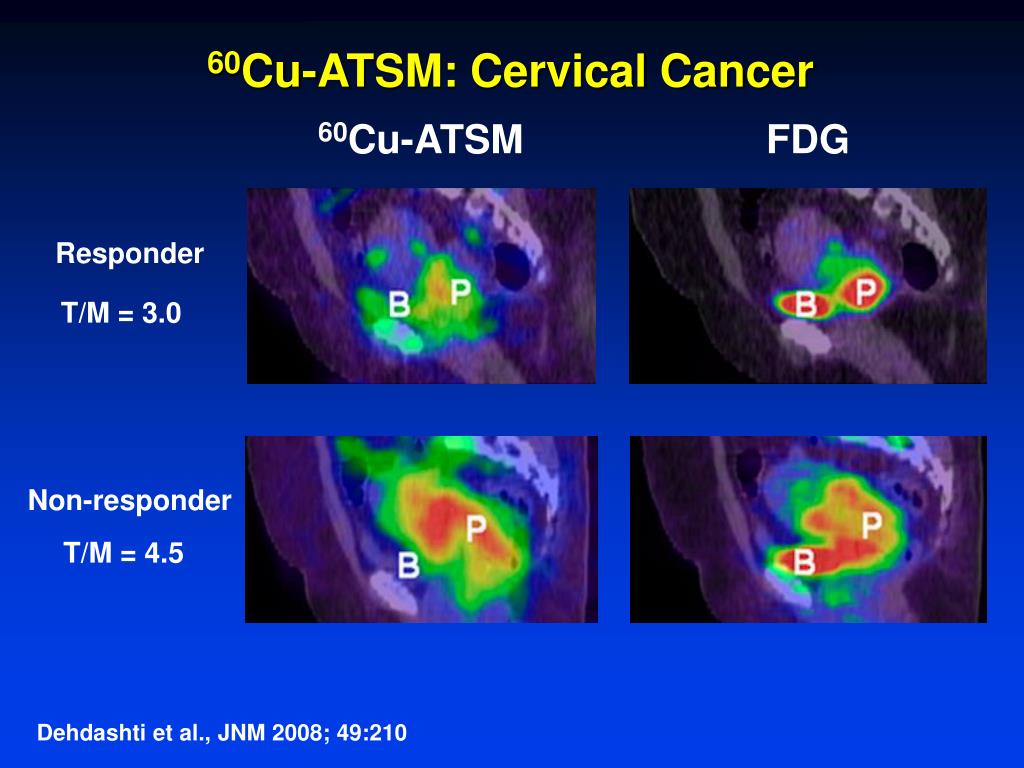 $^{60}$Cu-ATSM: Cervical Cancer

$^{60}$Cu-ATSM

FDG

Responder

T/M = 3.0

B P

B P

Non-responder

T/M = 4.5

B P

B P

Dehdashti et al., JNM 2008; 49:210